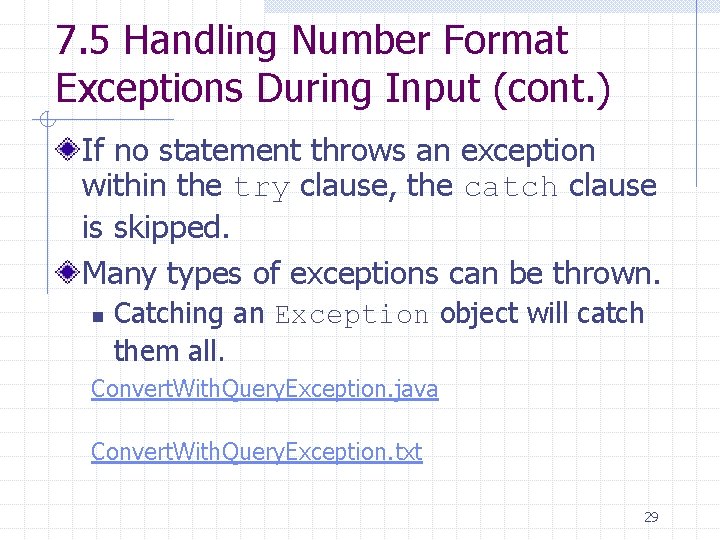 7.5 Handling Number Format Exceptions During Input (cont.)

If no statement throws an exception within the try clause, the catch clause is skipped.

Many types of exceptions can be thrown.

Catching an Exception object will catch them all.

ConvertWithQueryException.java

ConvertWithQueryException.txt

29